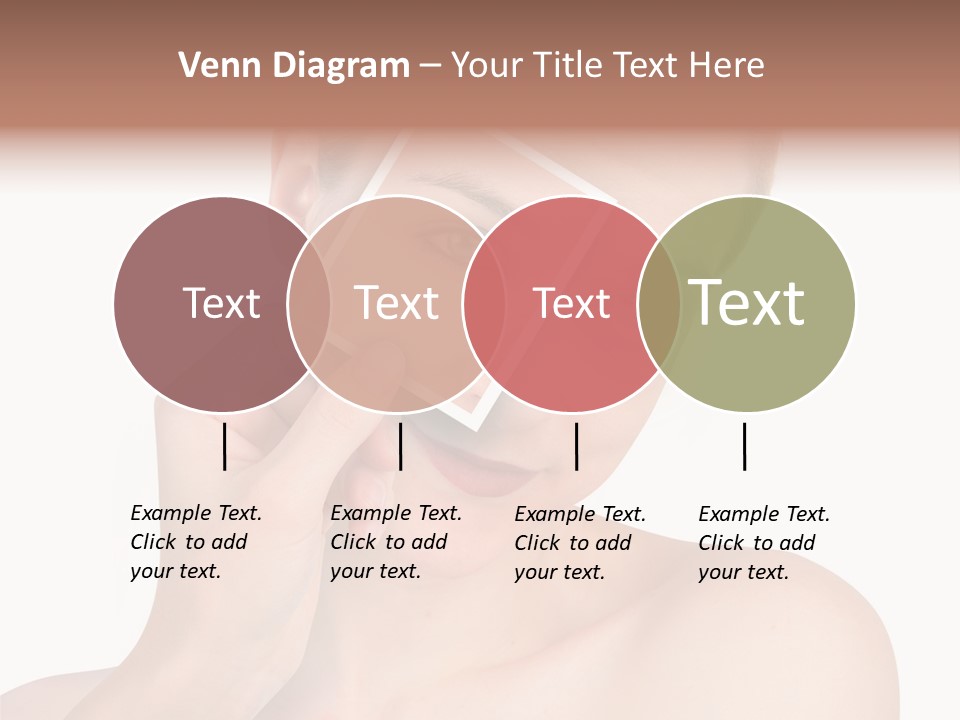 Venn Diagram – Your Title Text Here

Text

Text

Text

Text

Example Text. Click to add your text.

Example Text. Click to add your text.

Example Text. Click to add your text.

Example Text. Click to add your text.